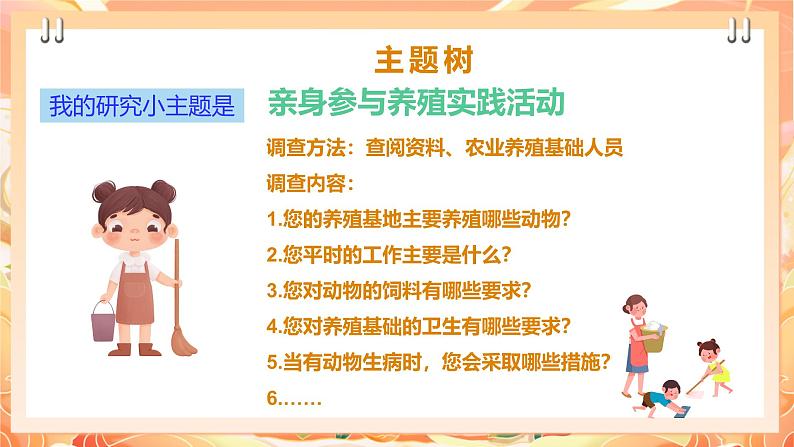 主题树

我的研究小主题是

亲身参与养殖实践活动

调查方法：查阅资料、农业养殖基础人员

调查内容：

1.您的养殖基地主要养殖哪些动物？

2.您平时的工作主要是什么？

3.您对动物的饲料有哪些要求？

4.您对养殖基础的卫生有哪些要求？

5.当有动物生病时，您会采取哪些措施？

6.……